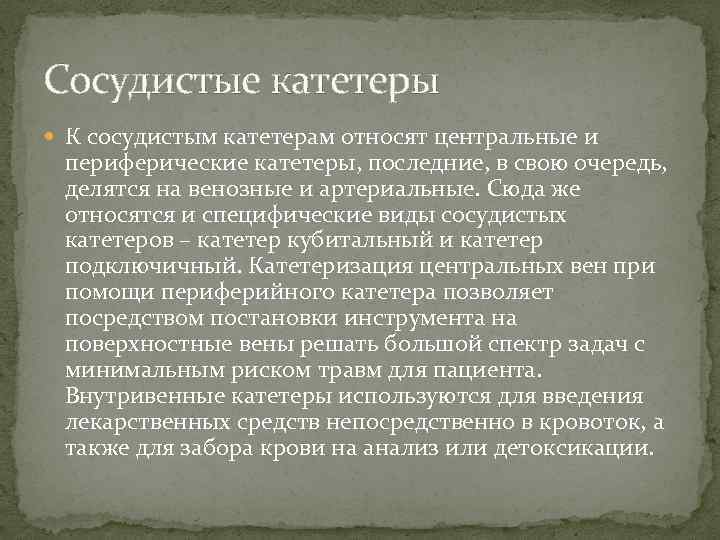 Сосудистые катетеры

К сосудистым катетерам относят центральные и периферические катетеры, последние, в свою очередь, делятся на венозные и артериальные. Сюда же относятся и специфические виды сосудистых катетеров – катетер кубитальный и катетер подключичный. Катетеризация центральных вен при помощи периферийного катетера позволяет посредством постановки инструмента на поверхностные вены решать большой спектр задач с минимальным риском травм для пациента. Внутривенные катетеры используются для введения лекарственных средств непосредственно в кровоток, а также для забора крови на анализ или детоксикации.